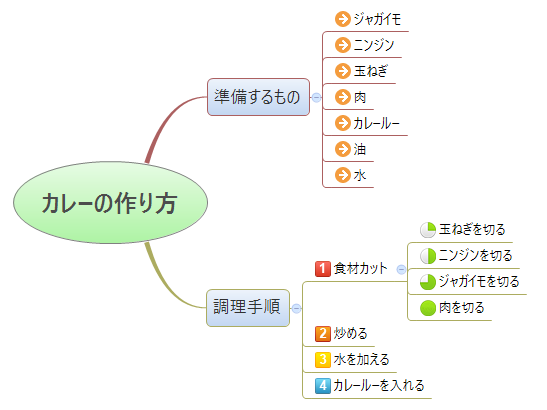 カレーの作り方

準備するもの
ジャガイモ
ニンジン
玉ねぎ
肉
カレールー
油
水

調理手順
1 食材カット
玉ねぎを切る
ニンジンを切る
ジャガイモを切る
肉を切る
2 炒める
3 水を加える
4 カレールーを入れる